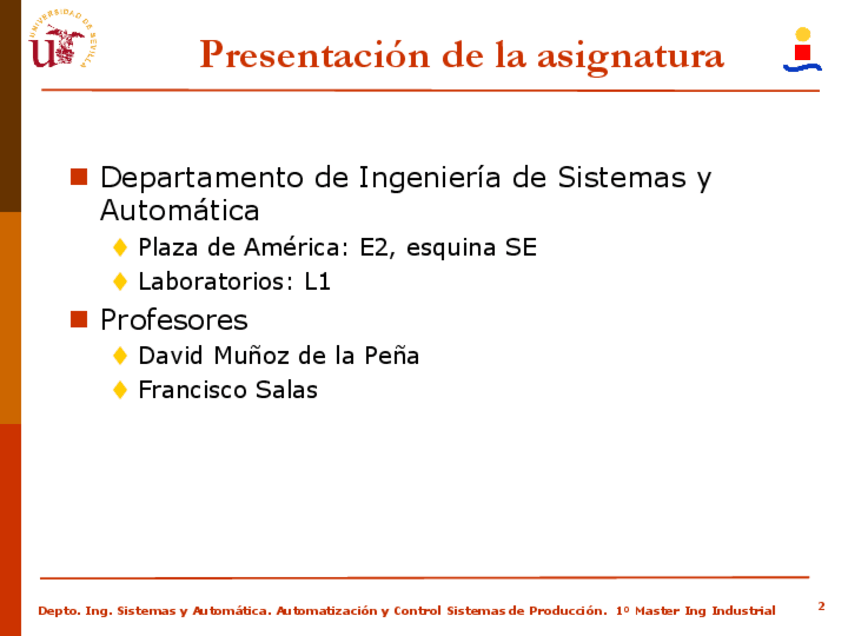 UNIVERSIDAD DE SEVILLA

Presentación de la asignatura

Departamento de Ingeniería de Sistemas y Automática

Plaza de América: E2, esquina SE

Laboratorios: L1

Profesores

David Muñoz de la Peña

Francisco Salas

Depto. Ing. Sistemas y Automática. Automatización y Control Sistemas de Producción. 1º Master Ing Industrial

2